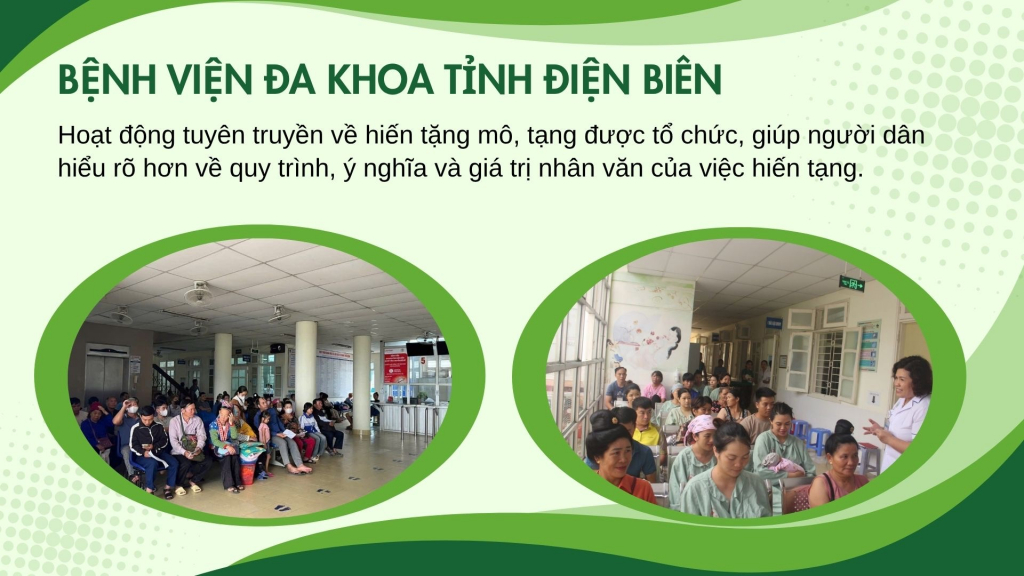 BỆNH VIỆN ĐA KHOA TỈNH ĐIỆN BIÊN

Hoạt động tuyên truyền về hiến tặng mô, tạng được tổ chức, giúp người dân hiểu rõ hơn về quy trình, ý nghĩa và giá trị nhân văn của việc hiến tạng.